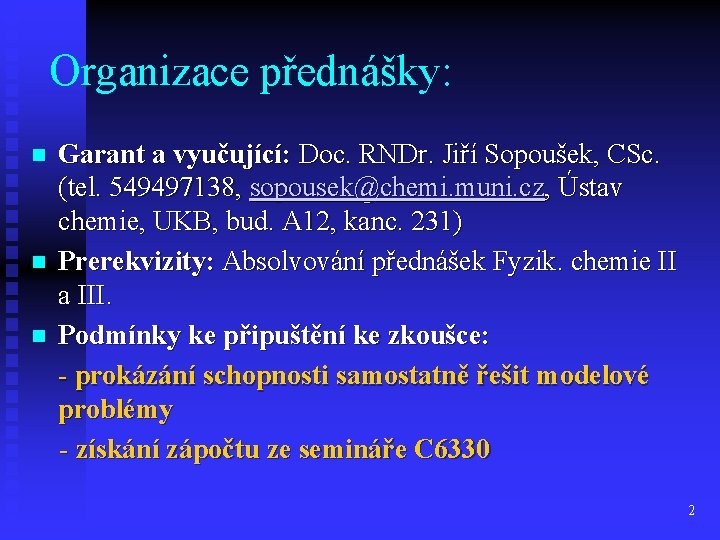 Organizace přednášky:

Garant a vyučující: Doc. RNDr. Jiří Sopoušek, CSc. (tel. 549497138, sopousek@chemi.muni.cz, Ústav chemie, UKB, bud. A12, kanc. 231)

Prerekvizity: Absolvování přednášek Fyzik. chemie II a III.

Podmínky ke připuštění ke zkoušce:

- prokázání schopnosti samostatně řešit modelové problémy

- získání zápočtu ze semináře C6330

2